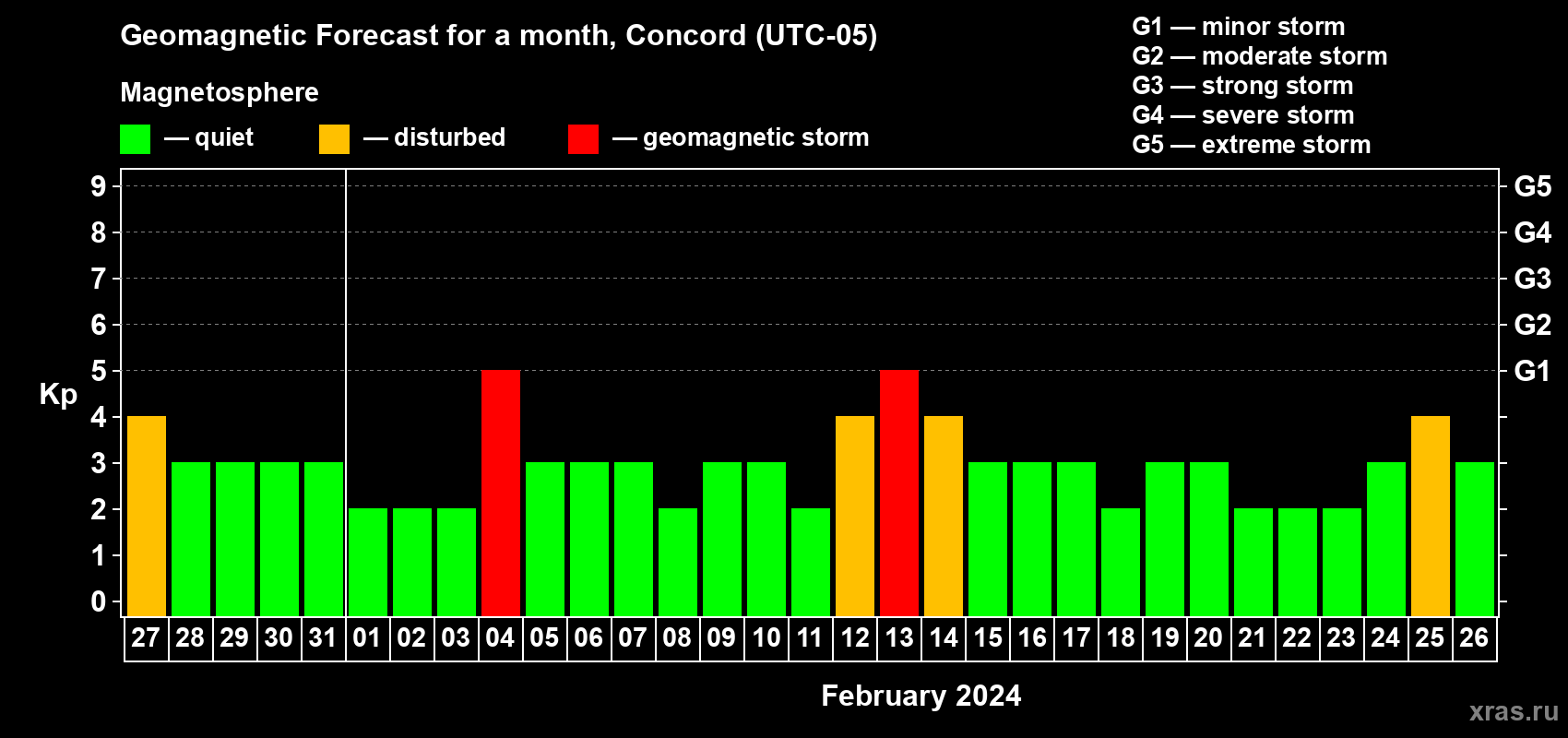 Geomagnetic Forecast for a month, Concord (UTC-05)

Magnetosphere

— quiet — disturbed — geomagnetic storm

G1 — minor storm
G2 — moderate storm
G3 — strong storm
G4 — severe storm
G5 — extreme storm

Kp

9
8
7
6
5
4
3
2
1
0

G5
G4
G3
G2
G1

27 28 29 30 31 01 02 03 04 05 06 07 08 09 10 11 12 13 14 15 16 17 18 19 20 21 22 23 24 25 26

February 2024

xras.ru